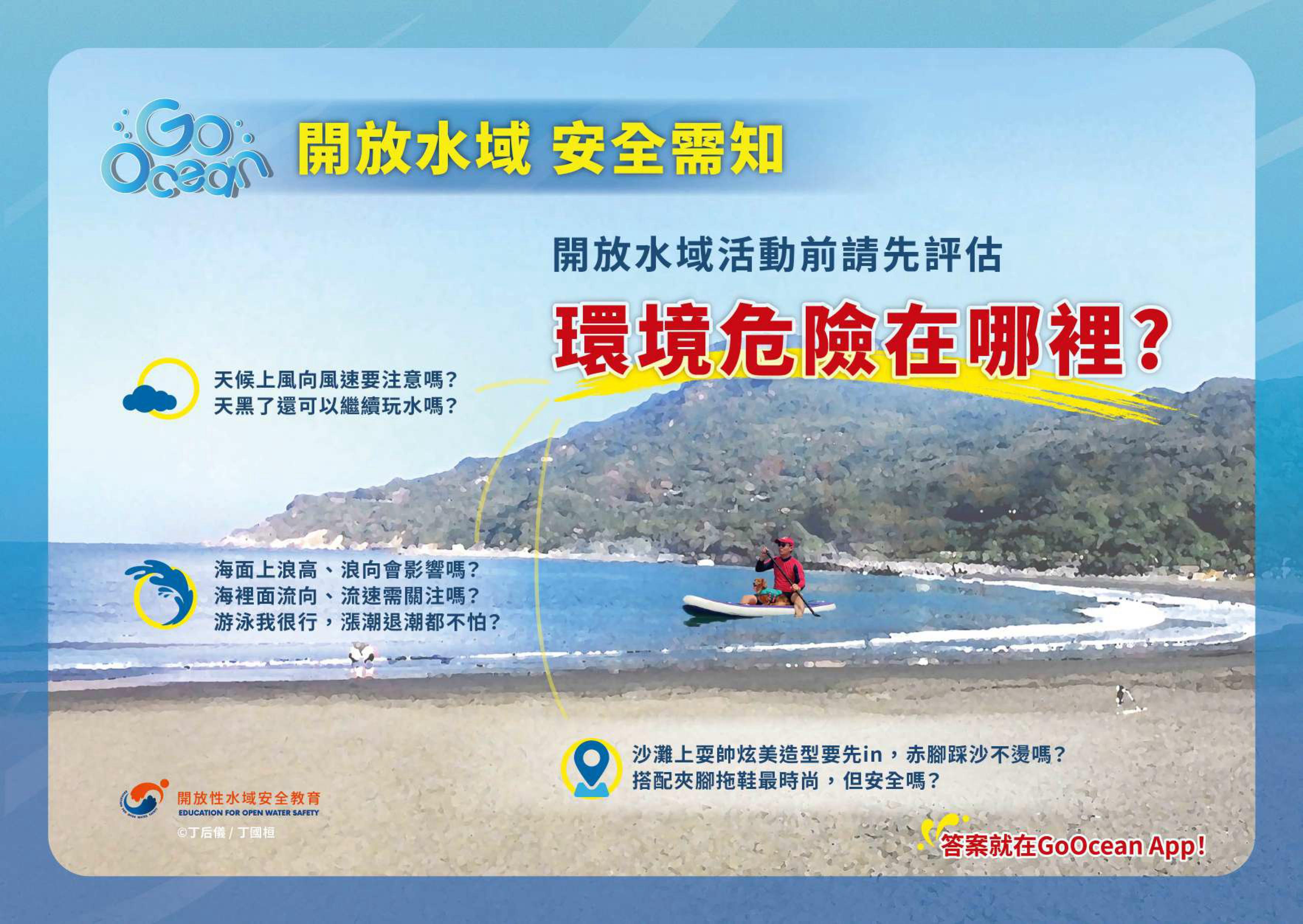 Go Ocean

開放水域 安全需知

開放水域活動前請先評估

環境危險在哪裡?

天候上風向風速要注意嗎?
天黑了還可以繼續玩水嗎?

海面上浪高、浪向會影響嗎?
海裡面流向、流速需關注嗎?
游泳我很行，漲潮退潮都不怕?

沙灘上耍帥炫美造型要先in，赤腳踩沙不燙嗎?
搭配夾腳拖鞋最時尚，但安全嗎?

開放性水域安全教育
EDUCATION FOR OPEN WATER SAFETY
©丁后儀 / 丁國桓

答案就在GoOcean App!